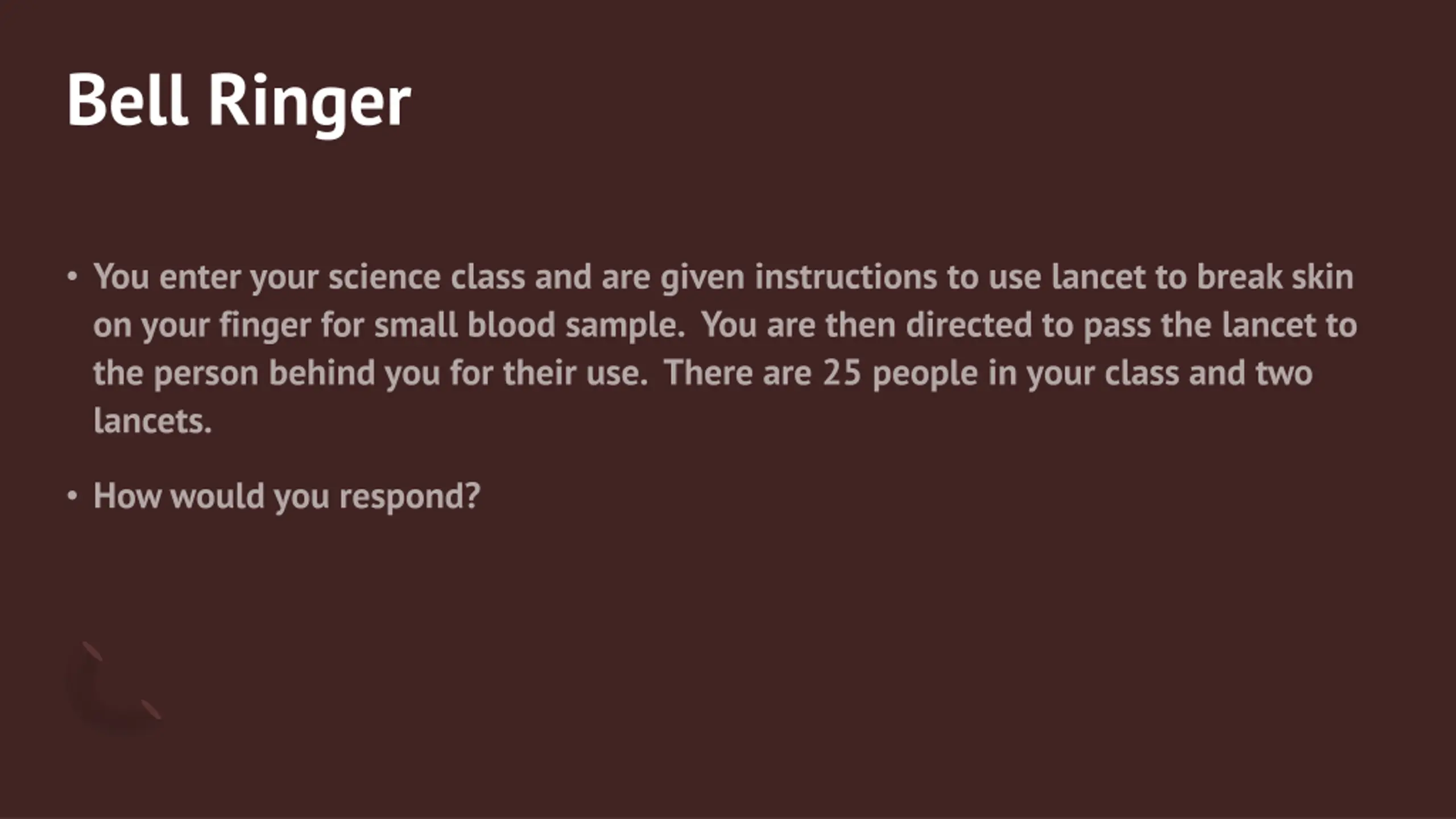 Bell Ringer

• You enter your science class and are given instructions to use lancet to break skin on your finger for small blood sample. You are then directed to pass the lancet to the person behind you for their use. There are 25 people in your class and two lancets.

• How would you respond?